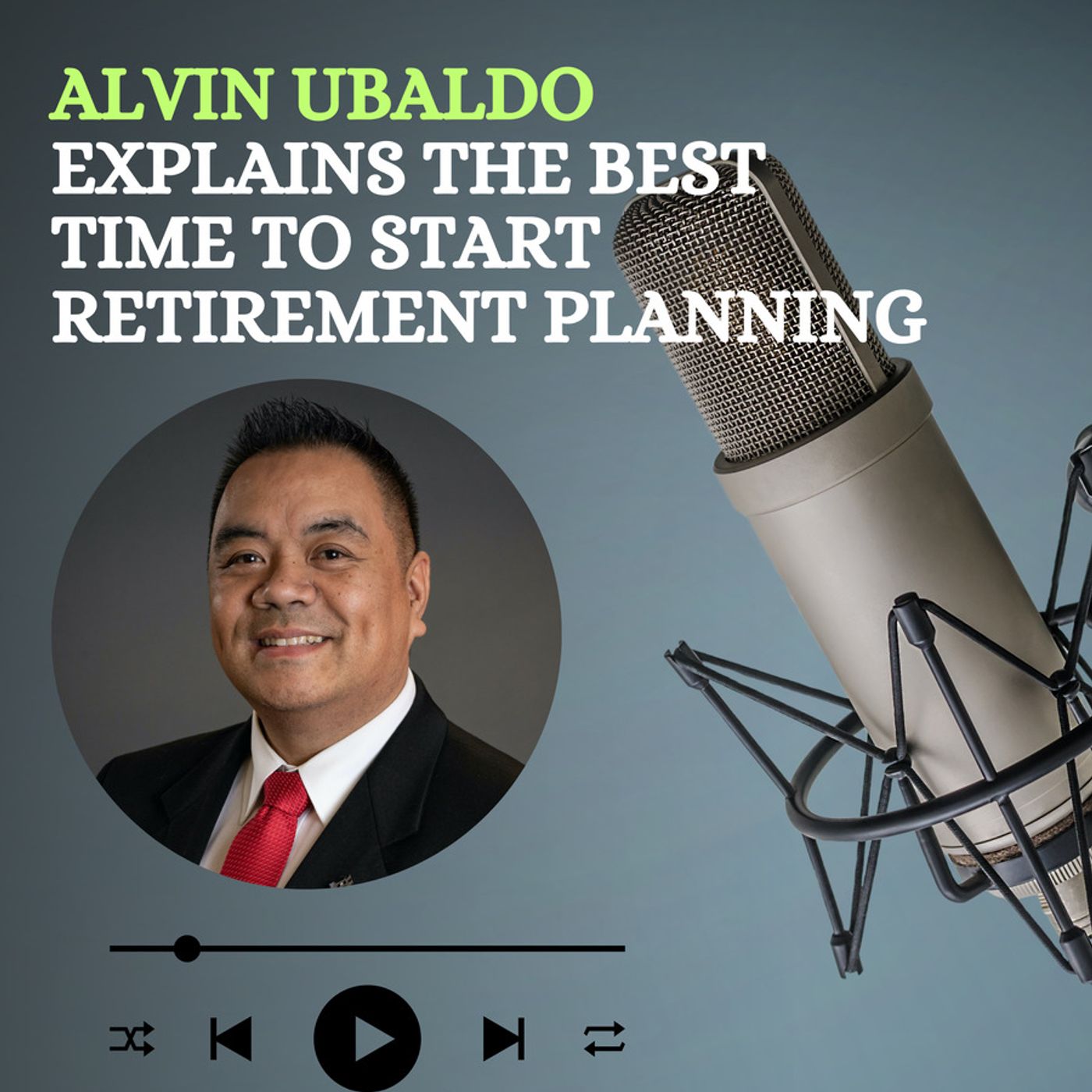 ALVIN UBALDO
EXPLAINS THE BEST TIME TO START RETIREMENT PLANNING